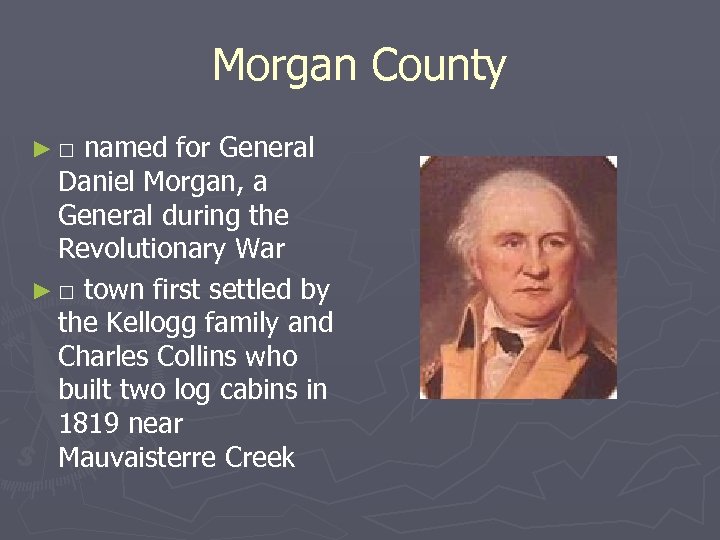 Morgan County

► □ named for General Daniel Morgan, a General during the Revolutionary War

► □ town first settled by the Kellogg family and Charles Collins who built two log cabins in 1819 near Mauvaisterre Creek